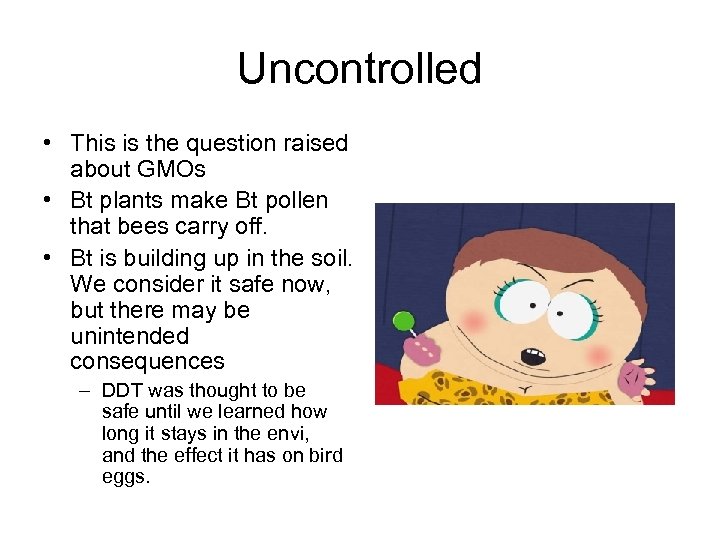 Uncontrolled

• This is the question raised about GMOs
• Bt plants make Bt pollen that bees carry off.
• Bt is building up in the soil. We consider it safe now, but there may be unintended consequences
– DDT was thought to be safe until we learned how long it stays in the envi, and the effect it has on bird eggs.